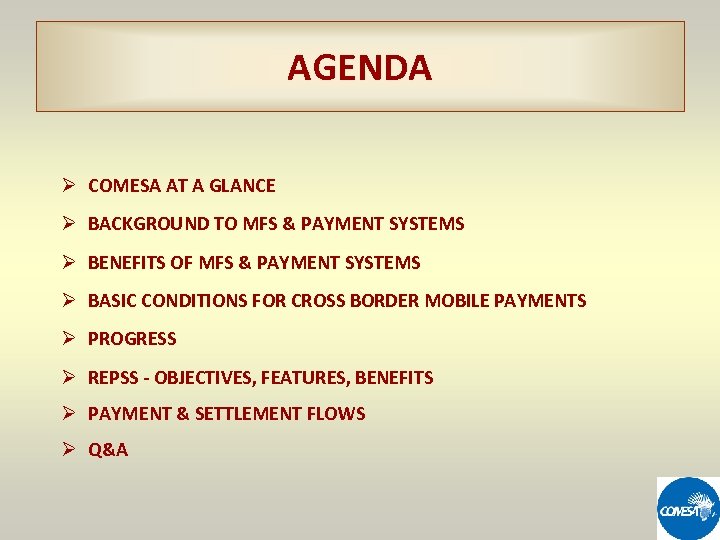 AGENDA

➢ COMESA AT A GLANCE
➢ BACKGROUND TO MFS & PAYMENT SYSTEMS
➢ BENEFITS OF MFS & PAYMENT SYSTEMS
➢ BASIC CONDITIONS FOR CROSS BORDER MOBILE PAYMENTS
➢ PROGRESS
➢ REPSS - OBJECTIVES, FEATURES, BENEFITS
➢ PAYMENT & SETTLEMENT FLOWS
➢ Q&A

COMESA